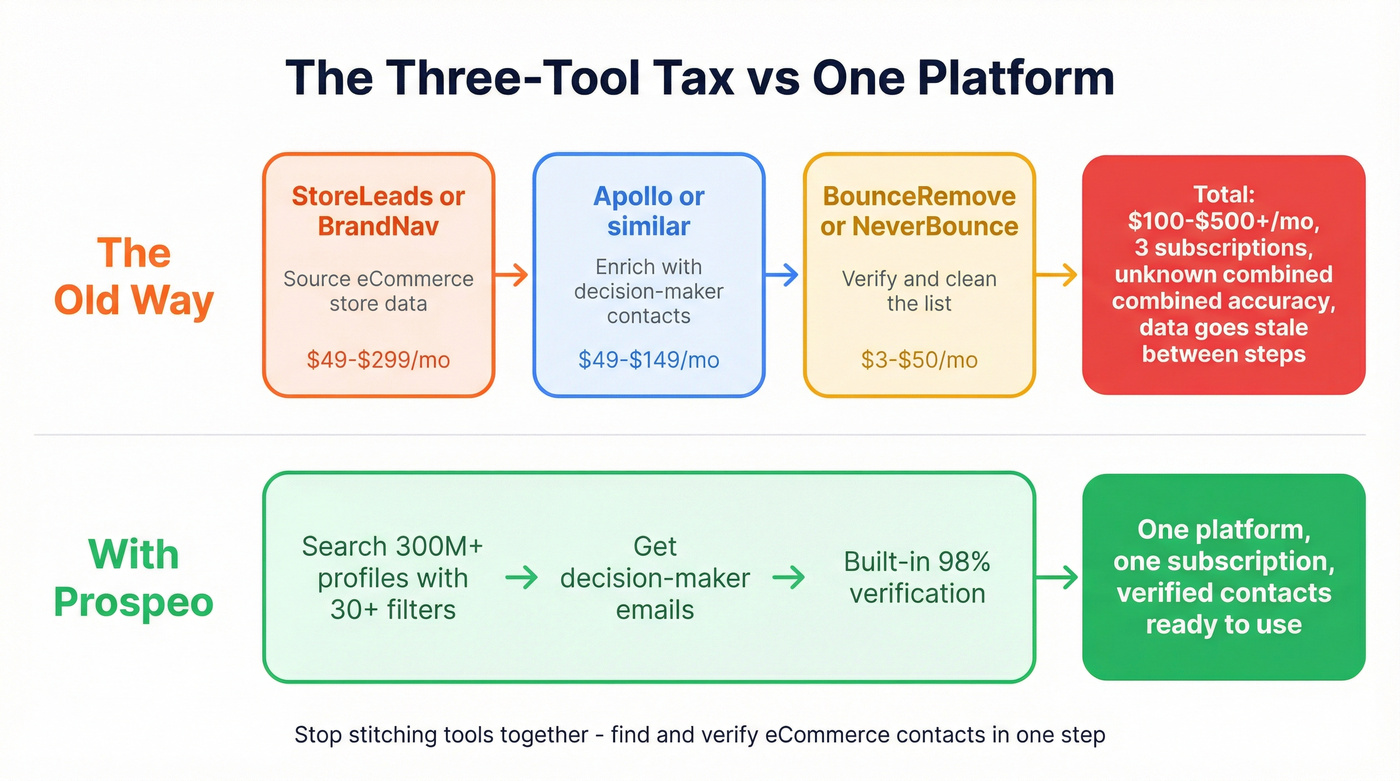 The Three-Tool Tax vs One Platform

The Old Way

StoreLeads or BrandNav

Source eCommerce store data

$49-$299/mo

Apollo or similar

Enrich with decision-maker contacts

$49-$149/mo

BounceRemove or NeverBounce

Verify and clean the list

$3-$50/mo

Total: $100-$500+/mo, 3 subscriptions, unknown combined combined accuracy, data goes stale between steps

With Prospeo

Search 300M+ profiles with 30+ filters

Get decision-maker emails

Built-in 98% verification

One platform, one subscription, verified contacts ready to use

Stop stitching tools together - find and verify eCommerce contacts in one step